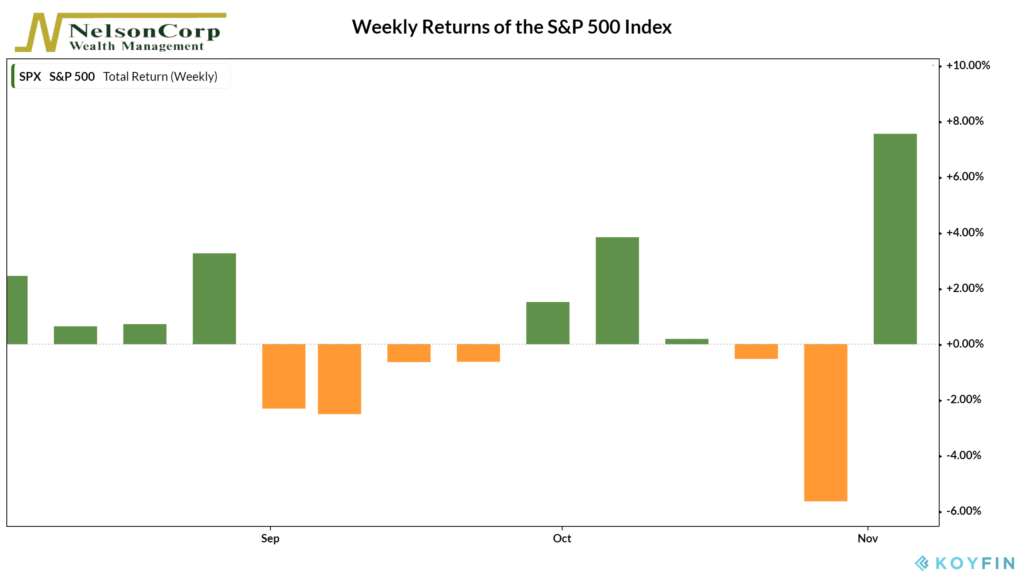 NelsonCorp
Wealth Management

Weekly Returns of the S&P 500 Index

SPX S&P 500 Total Return (Weekly)

+10.00%
+8.00%
+6.00%
+4.00%
+2.00%
+0.00%
-2.00%
-4.00%
-6.00%

Sep
Oct
Nov

KOYFIN